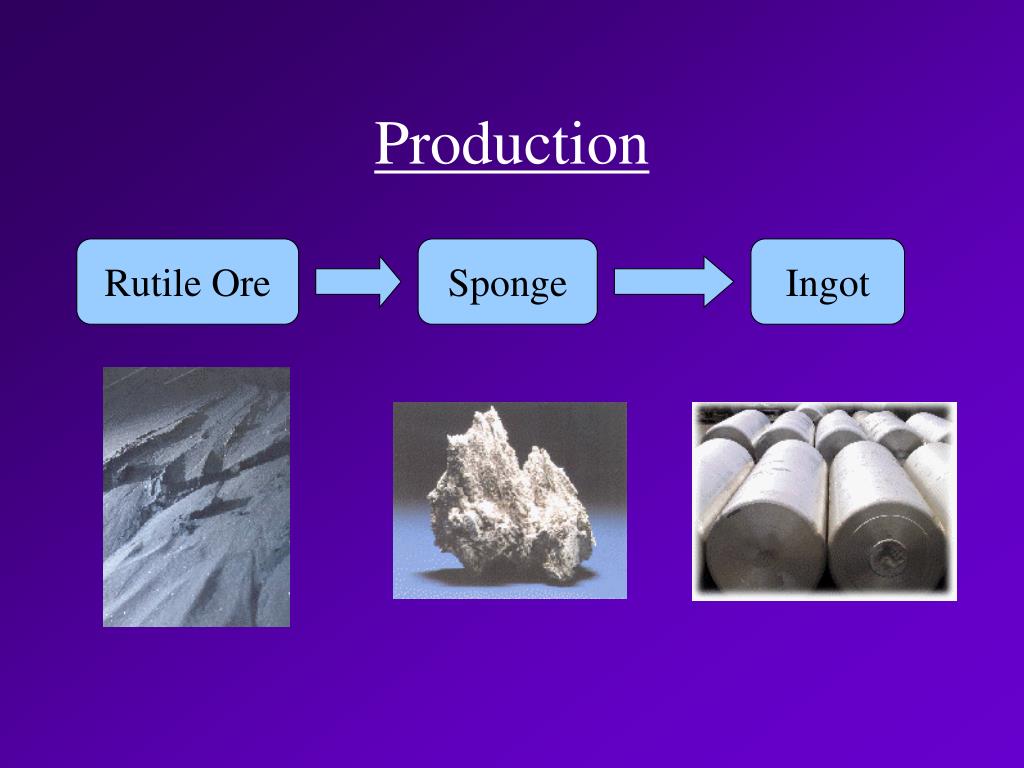 Production

Rutile Ore

Sponge

Ingot